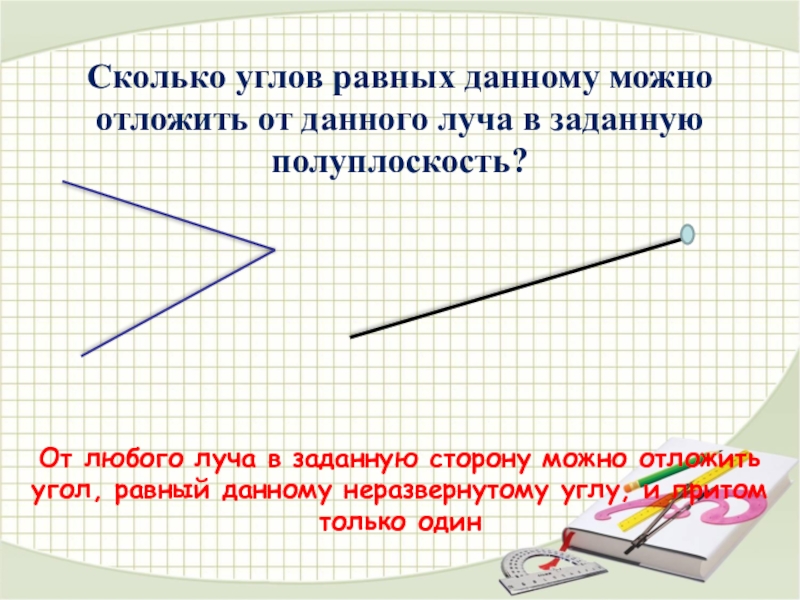 Сколько углов равных данному можно отложить от данного луча в заданную полуплоскость?

От любого луча в заданную сторону можно отложить угол, равный данному неразвернутому углу, и притом только один